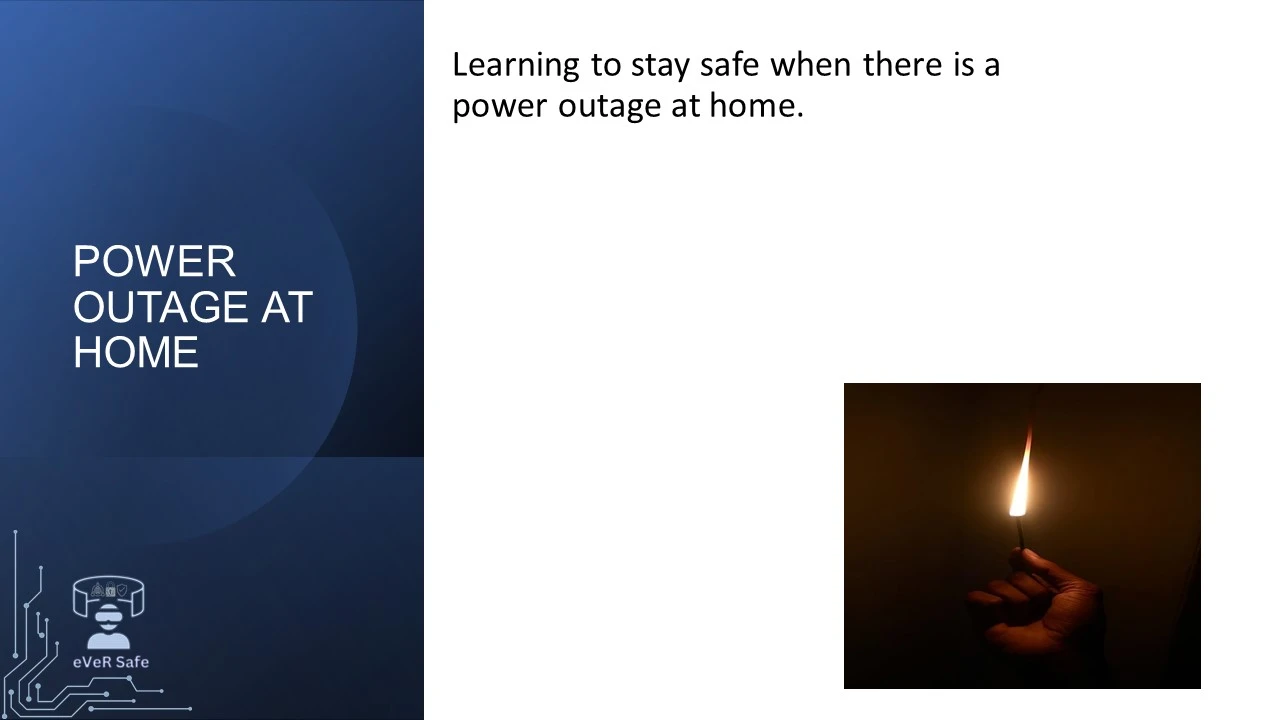 POWER OUTAGE AT HOME

eVeR Safe

Learning to stay safe when there is a power outage at home.